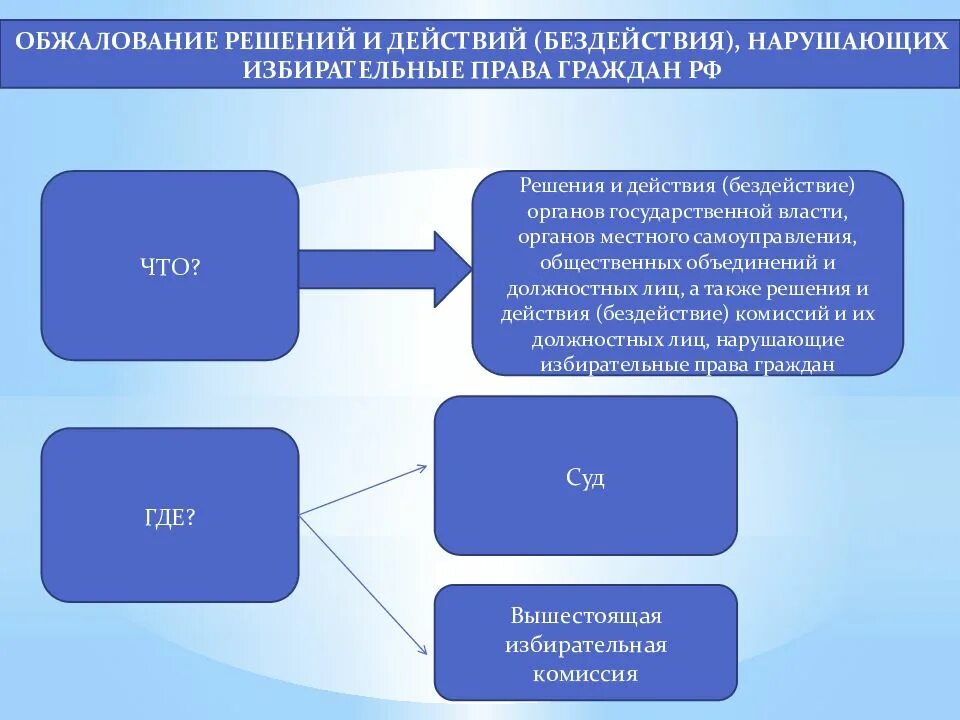 ОБЖАЛОВАНИЕ РЕШЕНИЙ И ДЕЙСТВИЙ (БЕЗДЕЙСТВИЯ), НАРУШАЮЩИХ ИЗБИРАТЕЛЬНЫЕ ПРАВА ГРАЖДАН РФ

ЧТО?

Решения и действия (бездействие) органов государственной власти, органов местного самоуправления, общественных объединений и должностных лиц, а также решения и действия (бездействие) комиссий и их должностных лиц, нарушающие избирательные права граждан

ГДЕ?

Суд

Вышестоящая избирательная комиссия